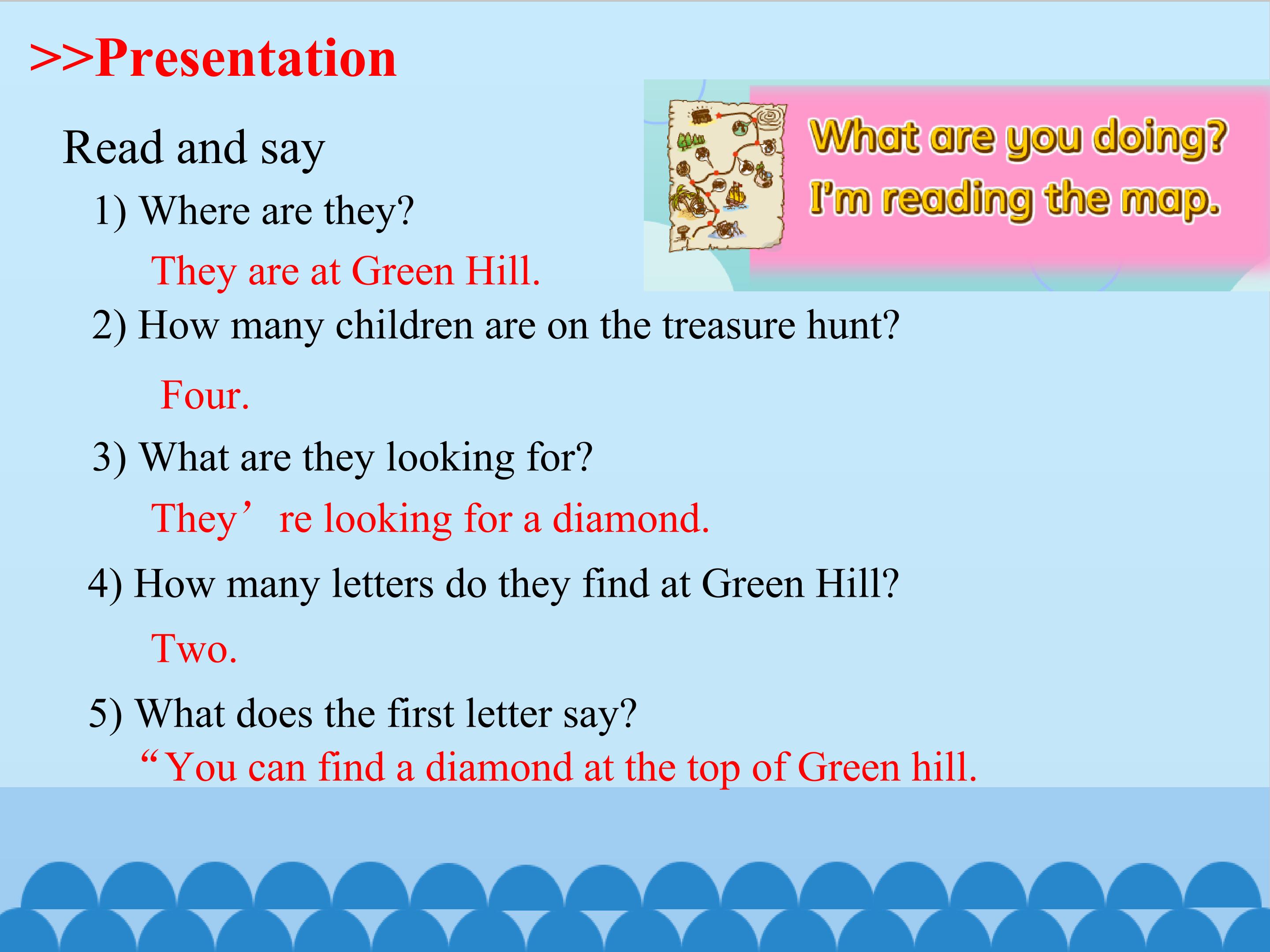 >>Presentation

What are you doing?
I'm reading the map.

Read and say

1) Where are they?

They are at Green Hill.

2) How many children are on the treasure hunt?

Four.

3) What are they looking for?

They’re looking for a diamond.

4) How many letters do they find at Green Hill?

Two.

5) What does the first letter say?

“You can find a diamond at the top of Green hill.